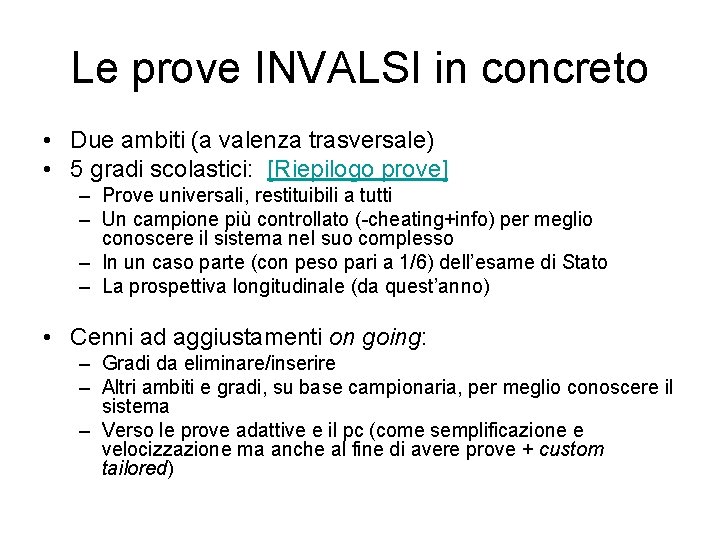 Le prove INVALSI in concreto

• Due ambiti (a valenza trasversale)
• 5 gradi scolastici: [Riepilogo prove]
– Prove universali, restituibili a tutti
– Un campione più controllato (-cheating+info) per meglio conoscere il sistema nel suo complesso
– In un caso parte (con peso pari a 1/6) dell'esame di Stato
– La prospettiva longitudinale (da quest'anno)

• Cenni ad aggiustamenti on going:
– Gradi da eliminare/inserire
– Altri ambiti e gradi, su base campionaria, per meglio conoscere il sistema
– Verso le prove adattive e il pc (come semplificazione e velocizzazione ma anche al fine di avere prove + custom tailored)